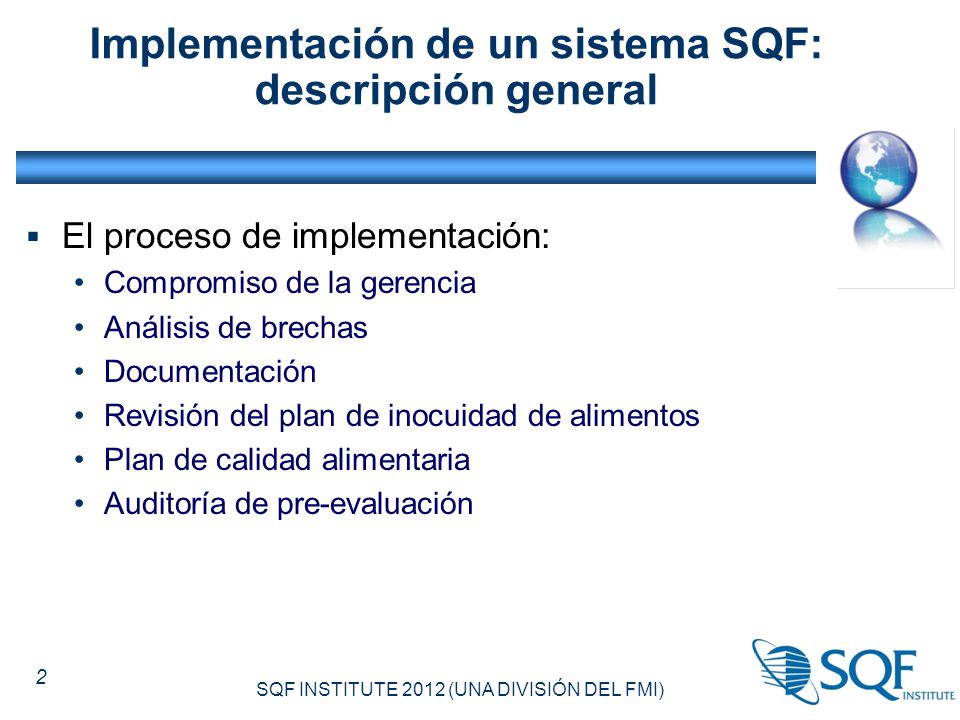 Implementación de un sistema SQF: descripción general

▪ El proceso de implementación:
• Compromiso de la gerencia
• Análisis de brechas
• Documentación
• Revisión del plan de inocuidad de alimentos
• Plan de calidad alimentaria
• Auditoría de pre-evaluación

2

SQF INSTITUTE 2012 (UNA DIVISIÓN DEL FMI)

SQF INSTITUTE